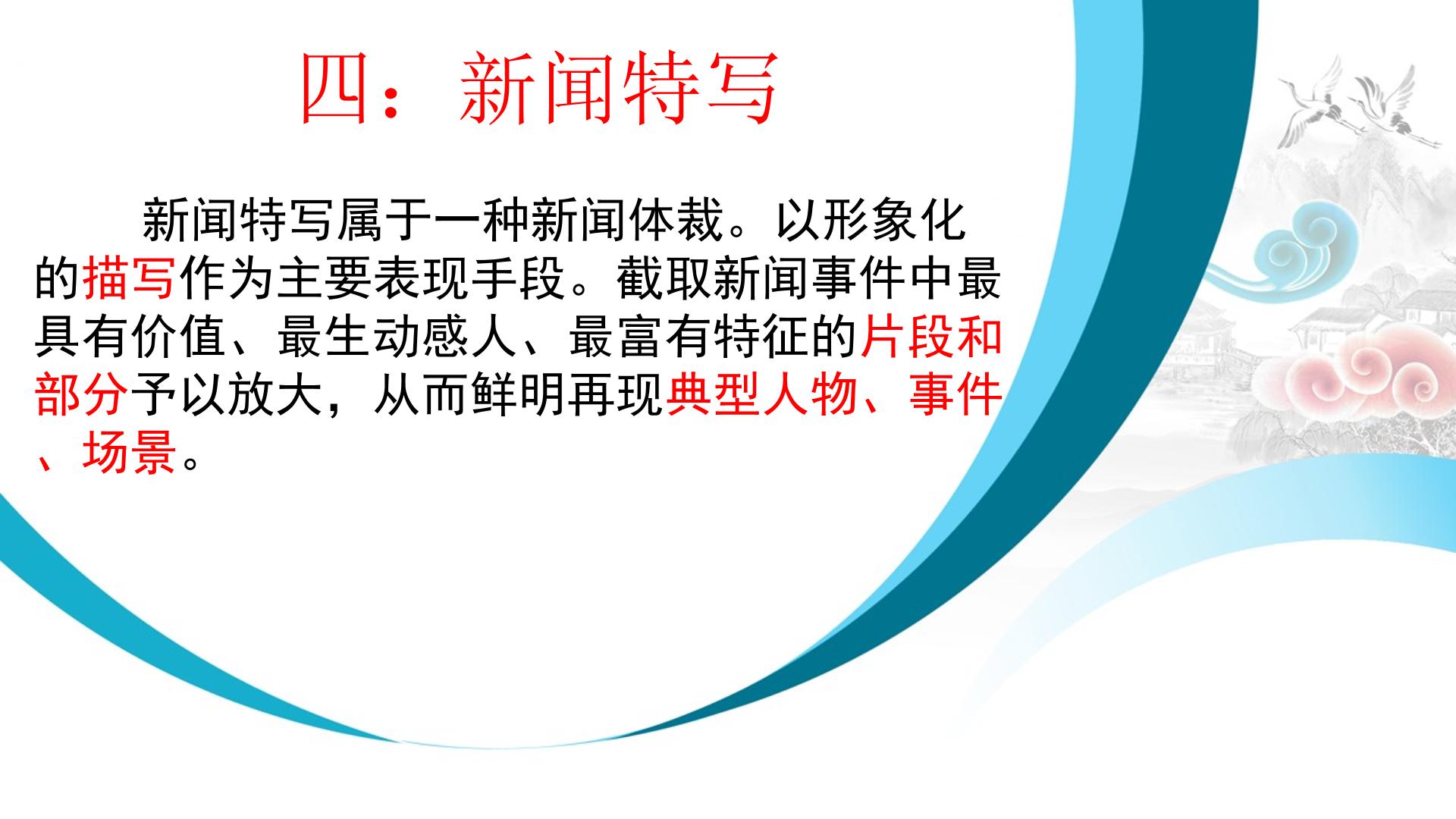 四：新闻特写

新闻特写属于一种新闻体裁。以形象化的描写作为主要表现手段。截取新闻事件中最具有价值、最生动感人、最富有特征的片段和部分予以放大，从而鲜明再现典型人物、事件、场景。